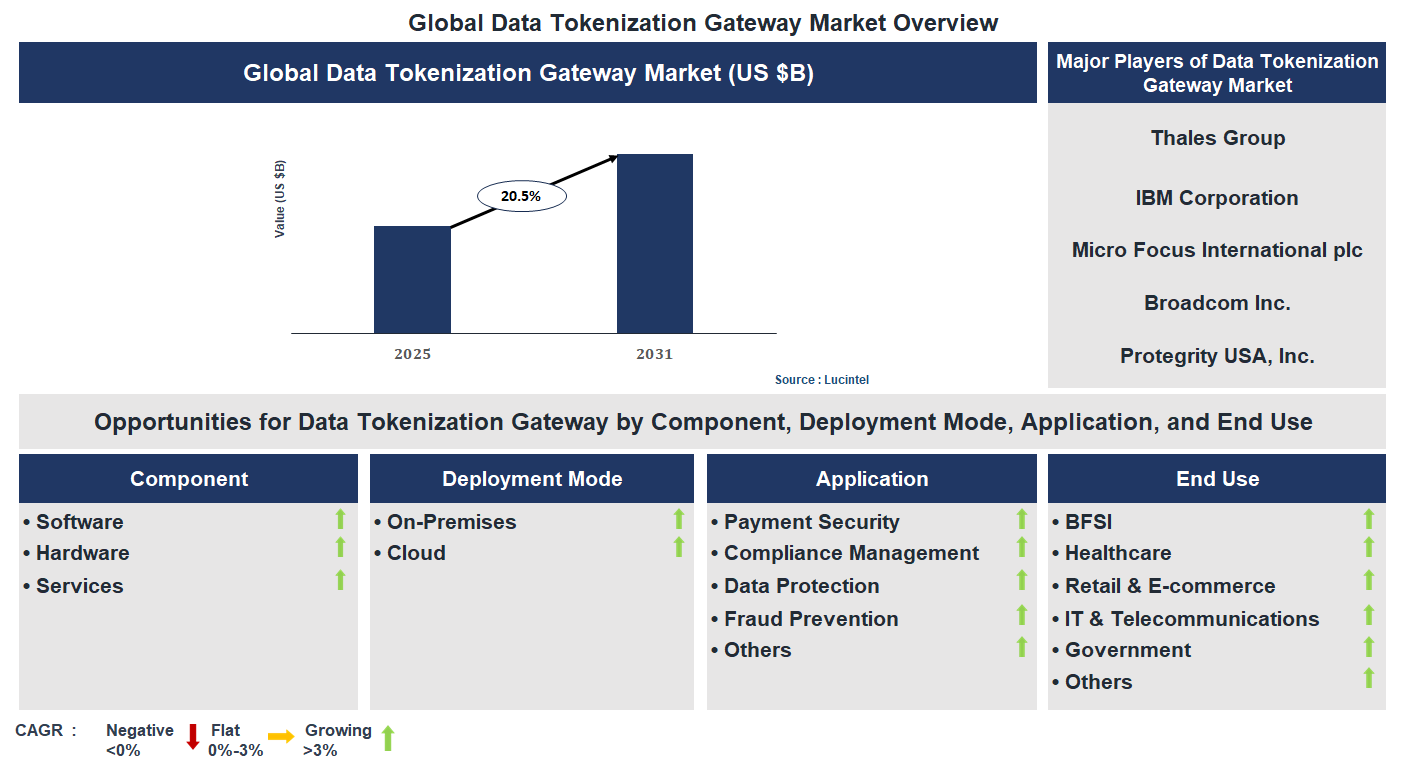 Global Data Tokenization Gateway Market Overview

Global Data Tokenization Gateway Market (US $B)

Value (US $B)

20.5%

2025

2031

Source : Lucintel

Major Players of Data Tokenization Gateway Market

Thales Group

IBM Corporation

Micro Focus International plc

Broadcom Inc.

Protegrity USA, Inc.

Opportunities for Data Tokenization Gateway by Component, Deployment Mode, Application, and End Use

Component

• Software
• Hardware
• Services

Deployment Mode

• On-Premises
• Cloud

Application

• Payment Security
• Compliance Management
• Data Protection
• Fraud Prevention
• Others

End Use

• BFSI
• Healthcare
• Retail & E-commerce
• IT & Telecommunications
• Government
• Others

CAGR : Negative <0% Flat 0%-3% Growing >3%